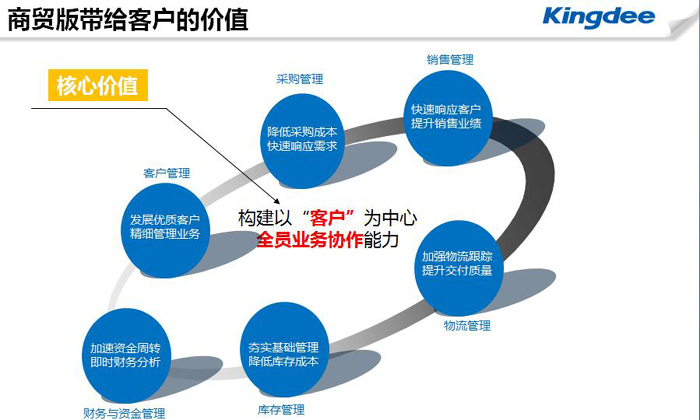 商贸版带给客户的价值

Kingdee

核心价值

采购管理
降低采购成本
快速响应需求

销售管理
快速响应客户
提升销售业绩

客户管理
发展优质客户
精细管理业务

构建以“客户”为中心
全员业务协作能力

加强物流跟踪
提升交付质量
物流管理

加速资金周转
即时财务分析
财务与资金管理

夯实基础管理
降低库存成本
库存管理